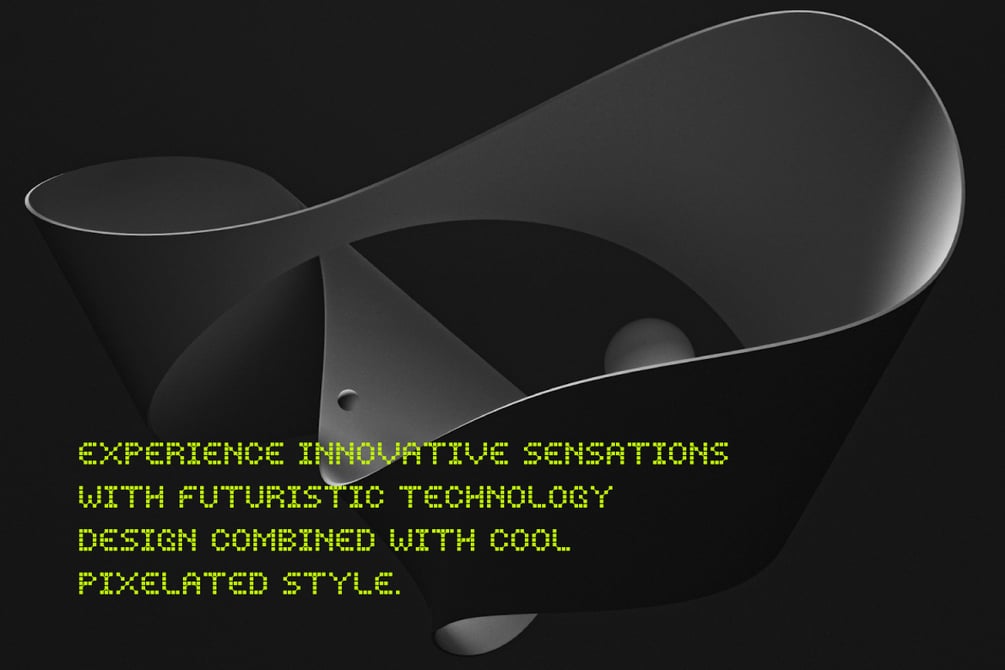 EXPERIENCE INNOVATIVE SENSATIONS WITH FUTURISTIC TECHNOLOGY DESIGN COMBINED WITH COOL PIXELATED STYLE.